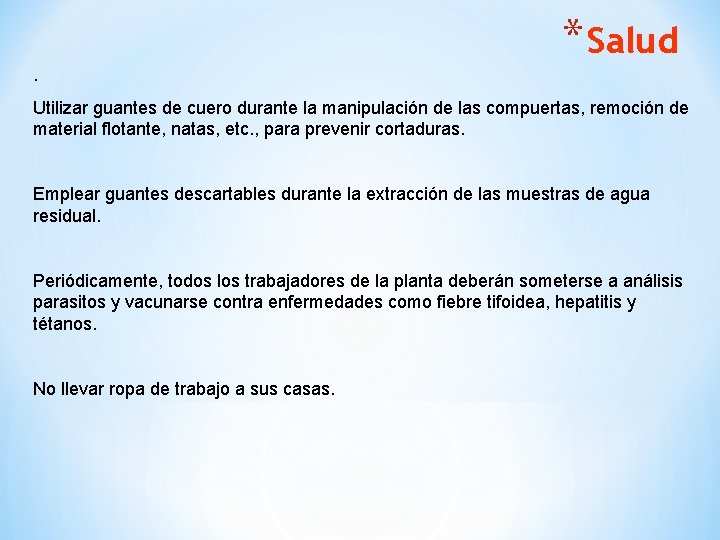 *Salud

.

Utilizar guantes de cuero durante la manipulación de las compuertas, remoción de material flotante, natas, etc., para prevenir cortaduras.

Emplear guantes descartables durante la extracción de las muestras de agua residual.

Periódicamente, todos los trabajadores de la planta deberán someterse a análisis parasitos y vacunarse contra enfermedades como fiebre tifoidea, hepatitis y tétanos.

No llevar ropa de trabajo a sus casas.